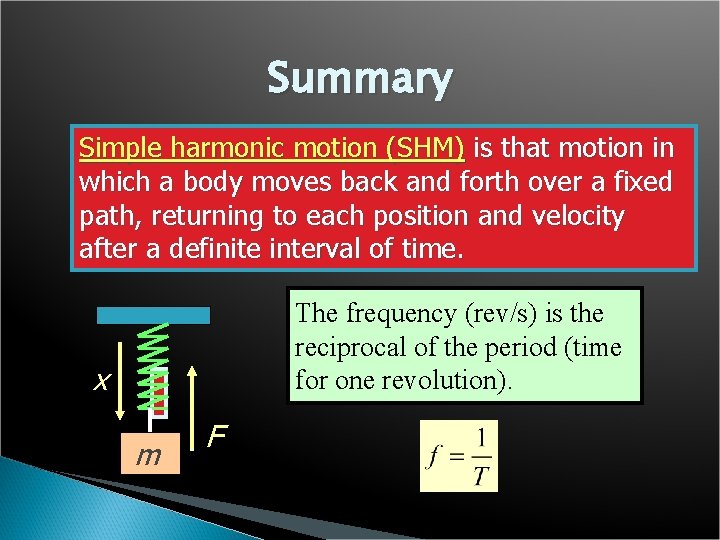 Summary

Simple harmonic motion (SHM) is that motion in which a body moves back and forth over a fixed path, returning to each position and velocity after a definite interval of time.

x

F

m

The frequency (rev/s) is the reciprocal of the period (time for one revolution).

$f = \frac{1}{T}$